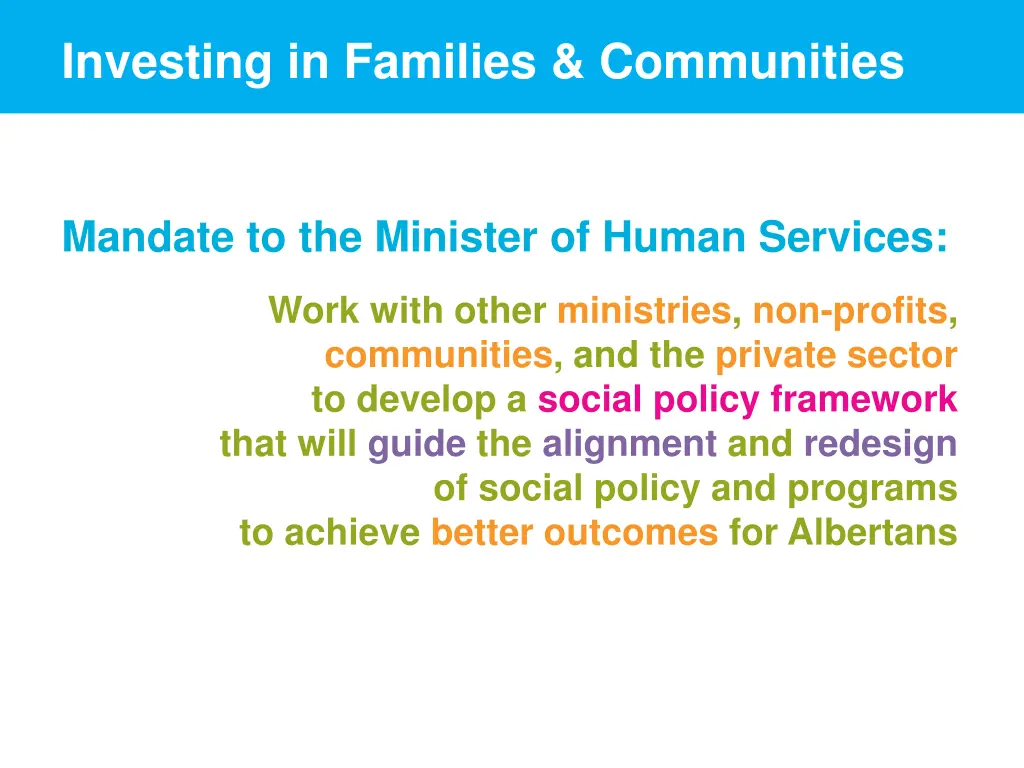 Investing in Families & Communities

Mandate to the Minister of Human Services:

Work with other ministries, non-profits, communities, and the private sector to develop a social policy framework that will guide the alignment and redesign of social policy and programs to achieve better outcomes for Albertans